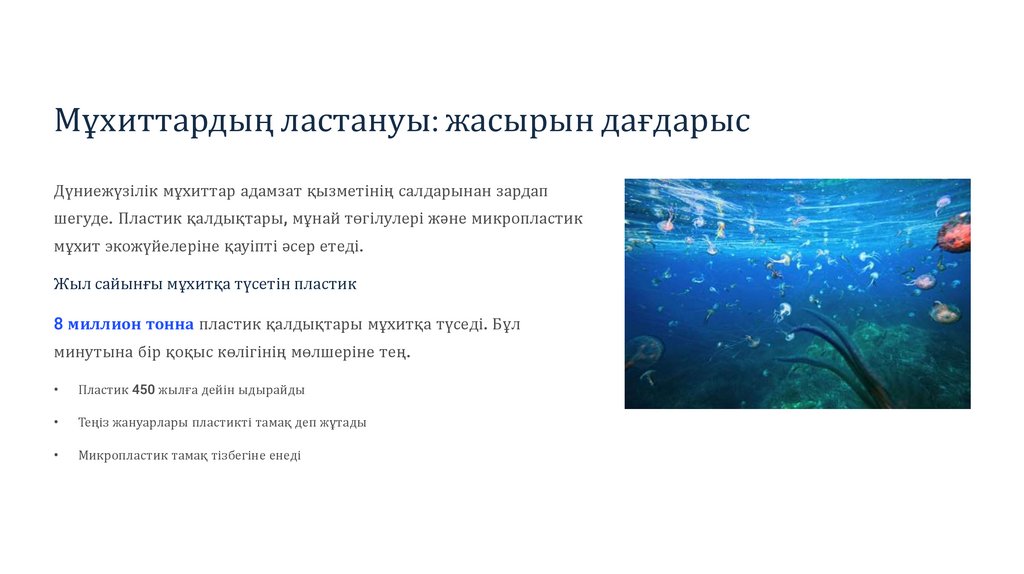 Мұхиттардың ластануы: жасырын дағдарыс

Дүниежүзілік мұхиттар адамзат қызметінің салдарынан зардап шегуде. Пластик қалдықтары, мұнай төгілулері және микропластик мұхит экожүйелеріне қауіпті әсер етеді.

Жыл сайынғы мұхитқа түсетін пластик

8 миллион тонна пластик қалдықтары мұхитқа түседі. Бұл минутына бір қоқыс көлігінің мөлшеріне тең.

• Пластик 450 жылға дейін ыдырайды

• Теңіз жануарлары пластикті тамақ деп жұтады

• Микропластик тамақ тізбегіне енеді